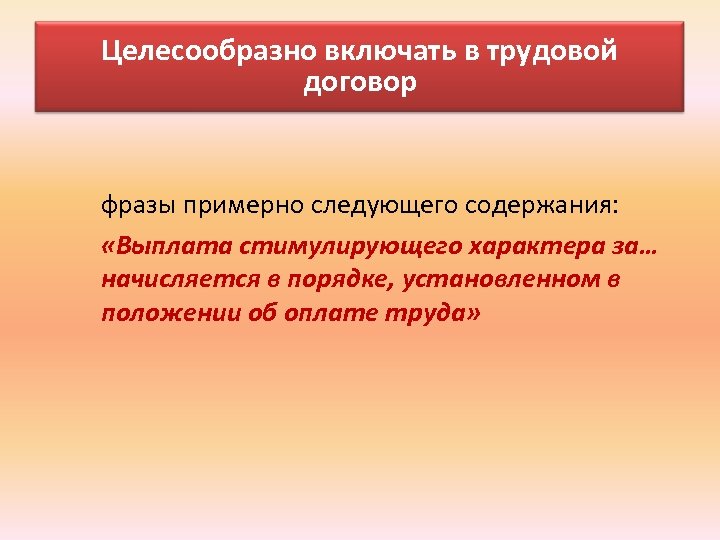 Целесообразно включать в трудовой договор

фразы примерно следующего содержания:
«Выплата стимулирующего характера за… начисляется в порядке, установленном в положении об оплате труда»